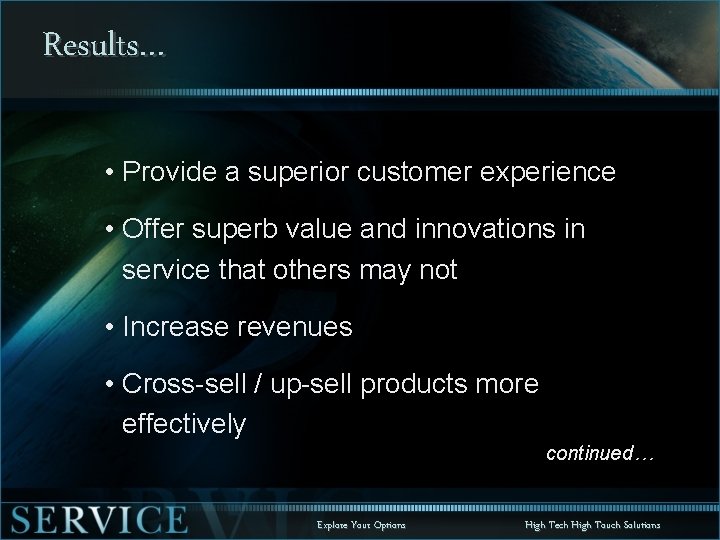 Results…

• Provide a superior customer experience

• Offer superb value and innovations in service that others may not

• Increase revenues

• Cross-sell / up-sell products more effectively

continued…

SERVICE

Explore Your Options

High Tech High Touch Solutions